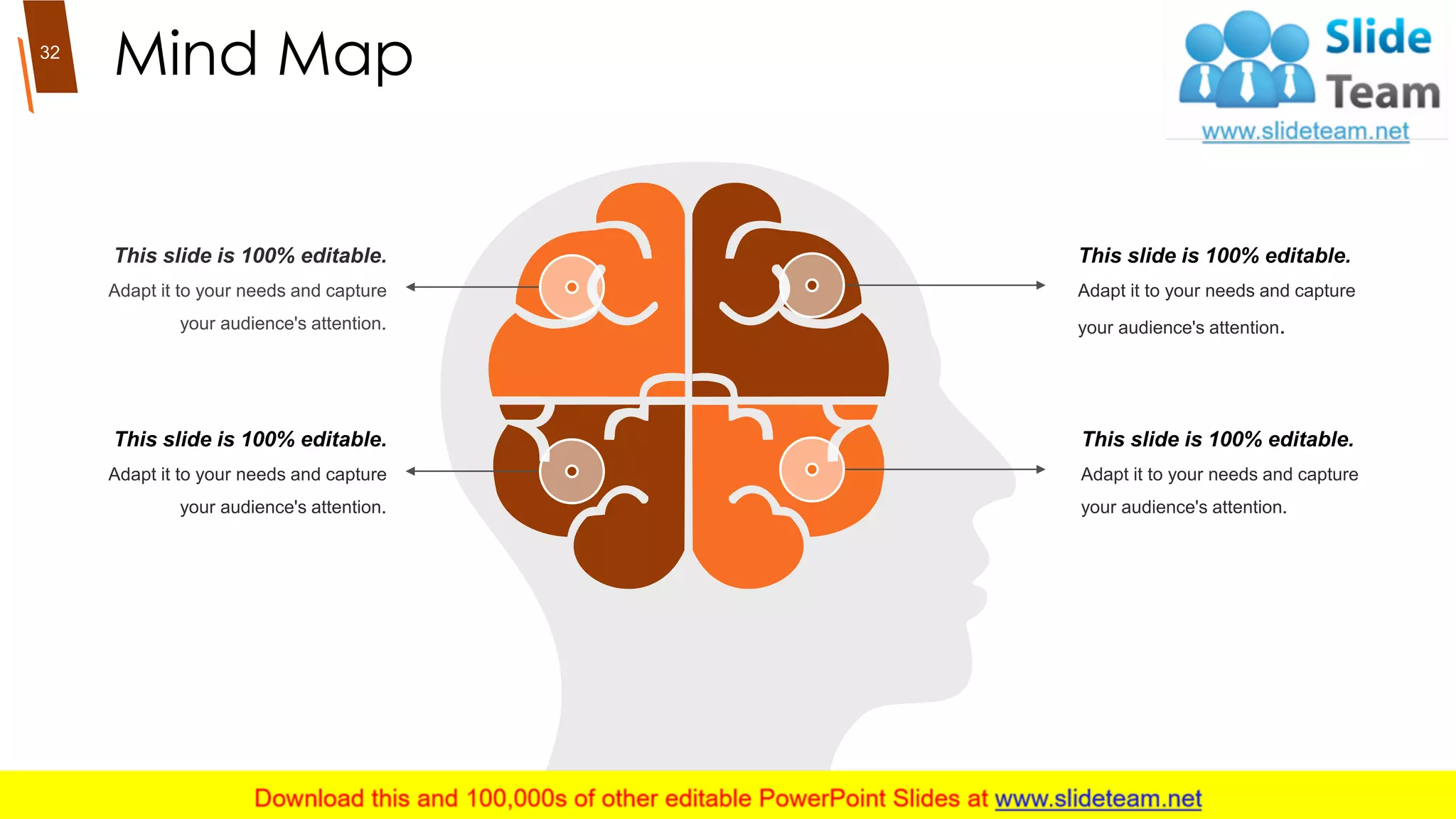 32

Mind Map

Slide Team
www.slideteam.net

This slide is 100% editable.
Adapt it to your needs and capture your audience's attention.

This slide is 100% editable.
Adapt it to your needs and capture your audience's attention.

This slide is 100% editable.
Adapt it to your needs and capture your audience's attention.

This slide is 100% editable.
Adapt it to your needs and capture your audience's attention.

Download this and 100,000s of other editable PowerPoint Slides at www.slideteam.net